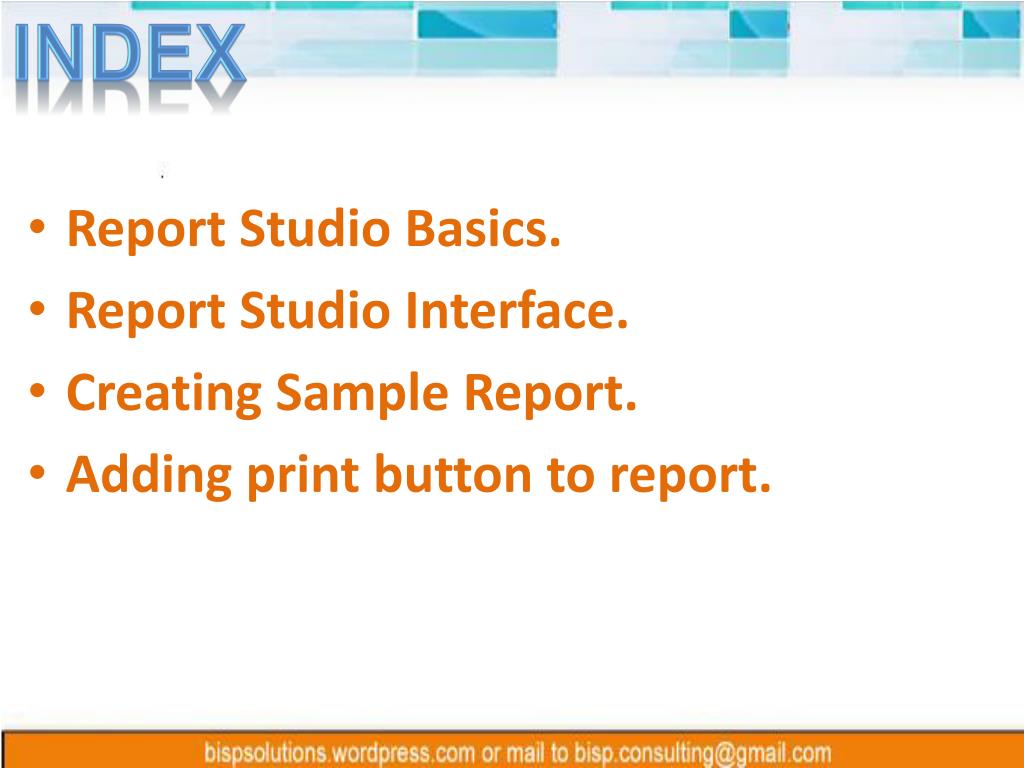 INDEX

• Report Studio Basics.
• Report Studio Interface.
• Creating Sample Report.
• Adding print button to report.

bispsolutions.wordpress.com or mail to bisp.consulting@gmail.com